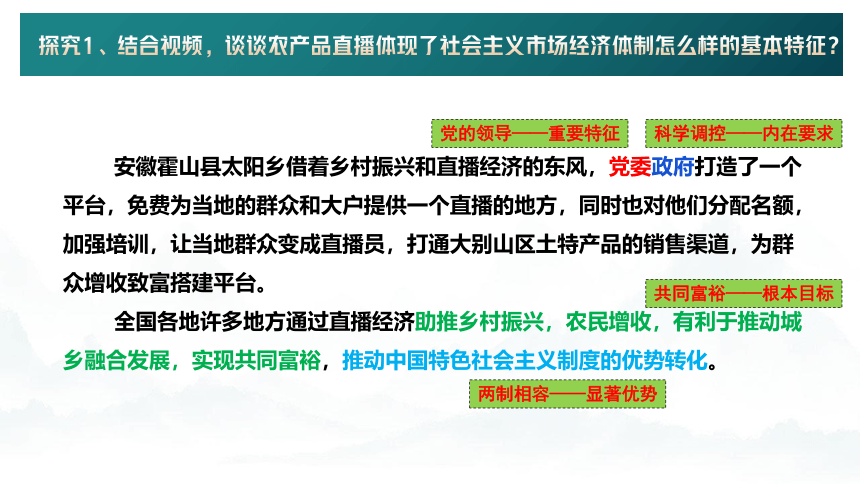 探究1、结合视频，谈谈农产品直播体现了社会主义市场经济体制怎么样的基本特征？

党的领导——重要特征

科学调控——内在要求

安徽霍山县太阳乡借着乡村振兴和直播经济的东风，党委政府打造了一个平台，免费为当地的群众和大户提供一个直播的地方，同时也对他们分配名额，加强培训，让当地群众变成直播员，打通大别山区土特产品的销售渠道，为群众增收致富搭建平台。

共同富裕——根本目标

全国各地许多地方通过直播经济助推乡村振兴，农民增收，有利于推动城乡融合发展，实现共同富裕，推动中国特色社会主义制度的优势转化。

两制相容——显著优势